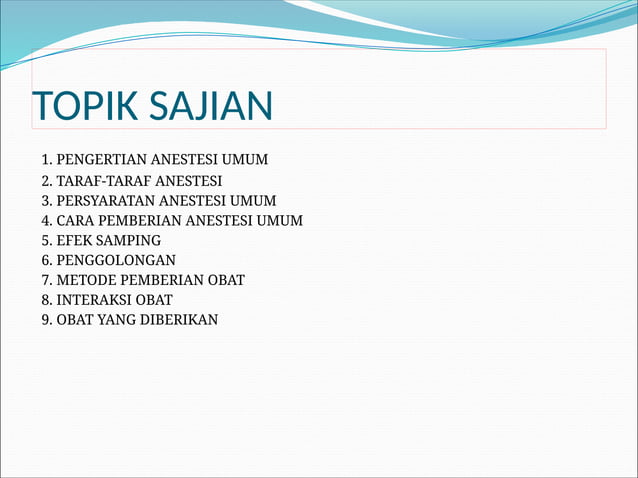 TOPIK SAJIAN

1. PENGERTIAN ANESTESI UMUM
2. TARAF-TARAF ANESTESI
3. PERSYARATAN ANESTESI UMUM
4. CARA PEMBERIAN ANESTESI UMUM
5. EFEK SAMPING
6. PENGGOLONGAN
7. METODE PEMBERIAN OBAT
8. INTERAKSI OBAT
9. OBAT YANG DIBERIKAN